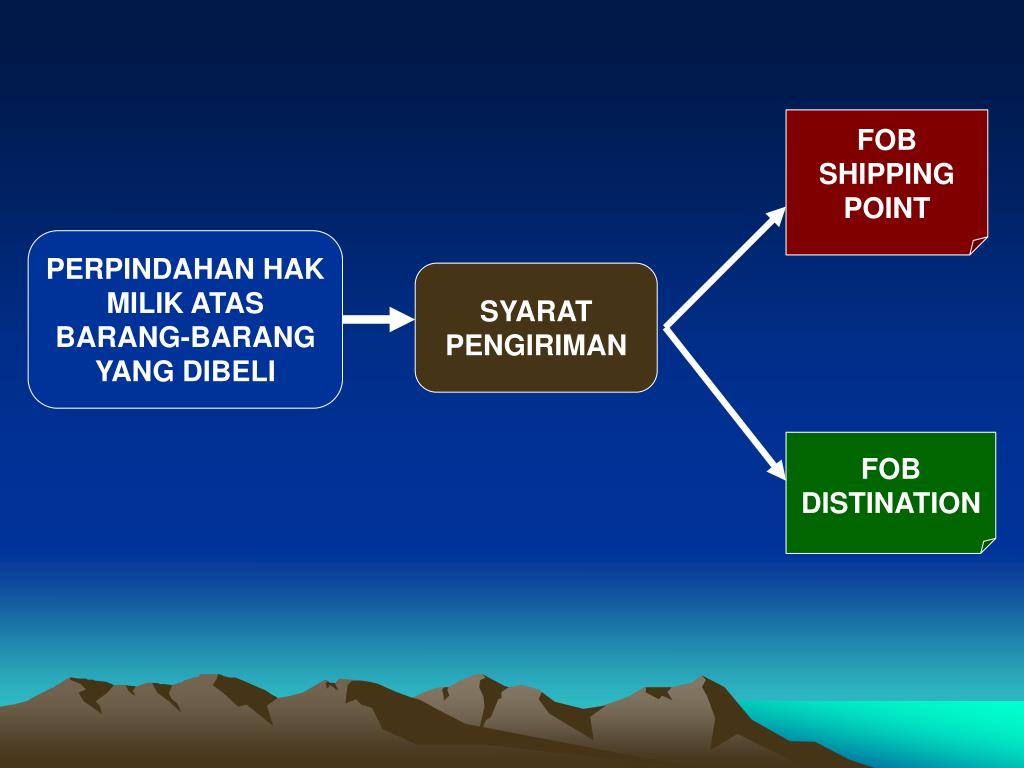 PERPINDAHAN HAK MILIK ATAS BARANG-BARANG YANG DIBELI

SYARAT PENGIRIMAN

FOB SHIPPING POINT

FOB DISTINATION